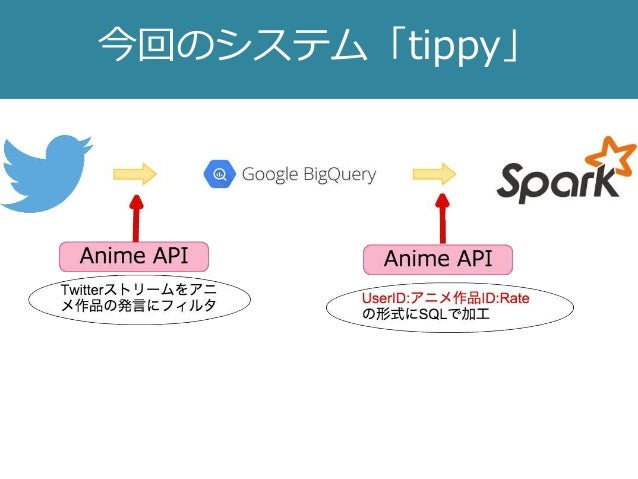 今回のシステム「tippy」

Google BigQuery

Spark

Anime API

Twitterストリームをアニメ作品の発言にフィルタ

Anime API

UserID:アニメ作品ID:Rate の形式にSQLで加工